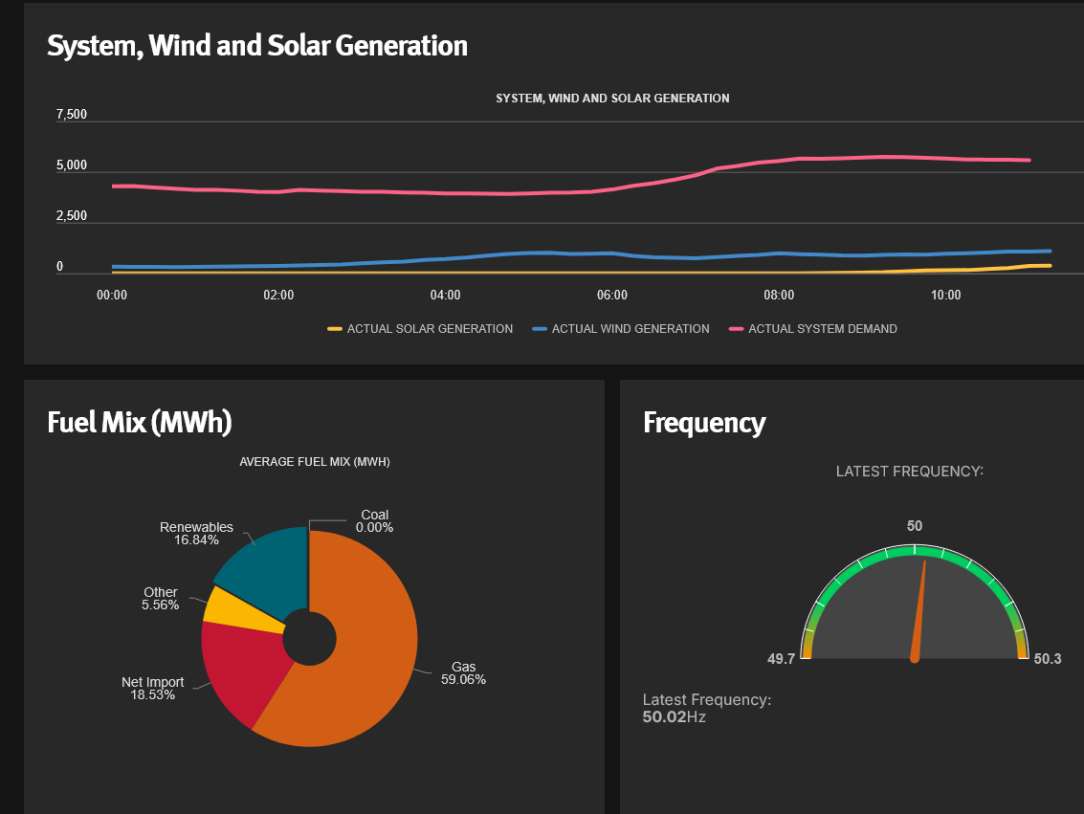 System, Wind and Solar Generation

SYSTEM, WIND AND SOLAR GENERATION

7,500
5,000
2,500
0

00:00 02:00 04:00 06:00 08:00 10:00

ACTUAL SOLAR GENERATION ACTUAL WIND GENERATION ACTUAL SYSTEM DEMAND

Fuel Mix (MWh)

AVERAGE FUEL MIX (MWH)

Coal
0.00%

Renewables
16.84%

Other
5.56%

Net Import
18.53%

Gas
59.06%

Frequency

LATEST FREQUENCY:

50

49.7

50.3

Latest Frequency:
50.02Hz